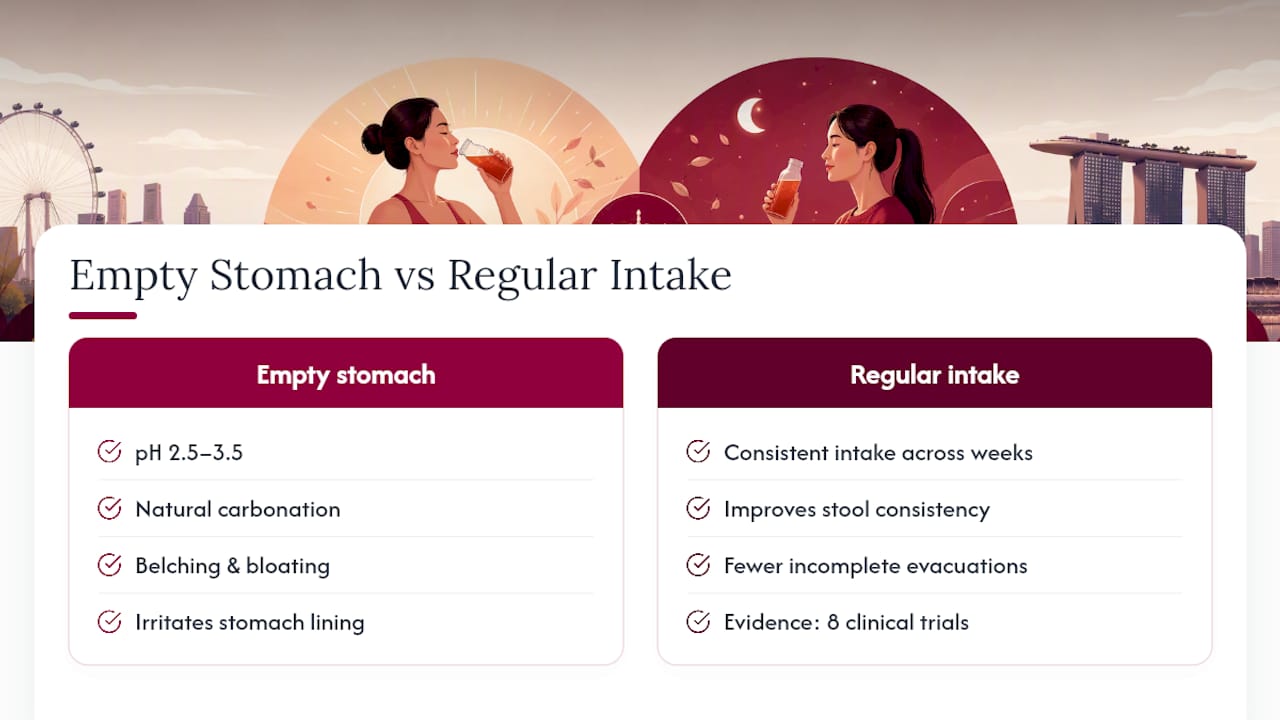 Empty Stomach vs Regular Intake

Empty stomach

pH 2.5–3.5

Natural carbonation

Belching & bloating

Irritates stomach lining

Regular intake

Consistent intake across weeks

Improves stool consistency

Fewer incomplete evacuations

Evidence: 8 clinical trials